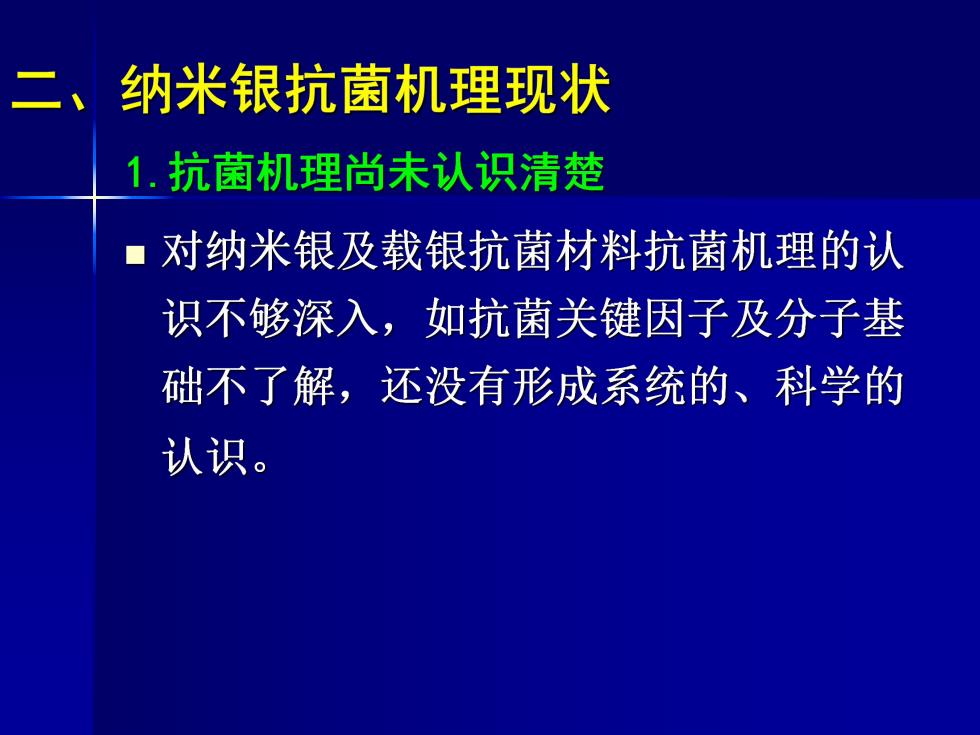 二、纳米银抗菌机理现状

1. 抗菌机理尚未认识清楚

■ 对纳米银及载银抗菌材料抗菌机理的认识不够深入，如抗菌关键因子及分子基础不了解，还没有形成系统的、科学的认识。